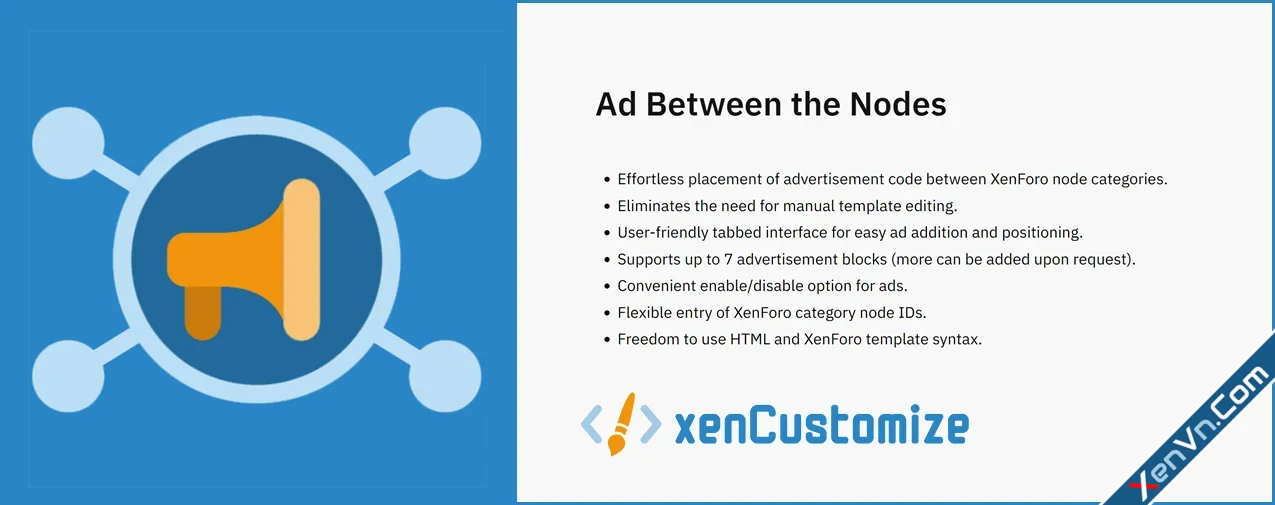 Ad Between the Nodes

- Effortless placement of advertisement code between XenForo node categories.
- Eliminates the need for manual template editing.
- User-friendly tabbed interface for easy ad addition and positioning.
- Supports up to 7 advertisement blocks (more can be added upon request).
- Convenient enable/disable option for ads.
- Flexible entry of XenForo category node IDs.
- Freedom to use HTML and XenForo template syntax.

xenCustomize

XenVn.Com